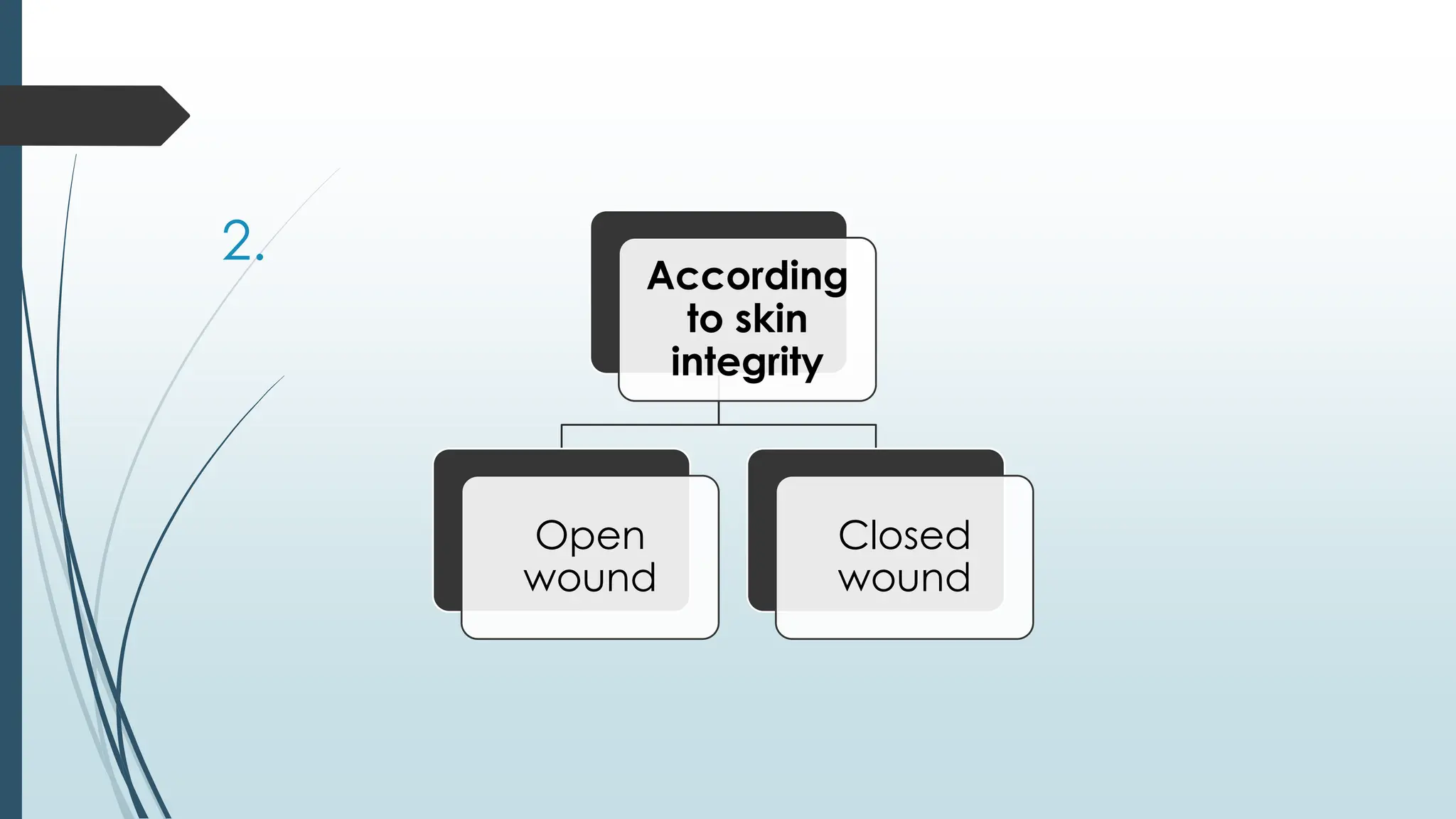 2.

According to skin integrity

Open wound

Closed wound